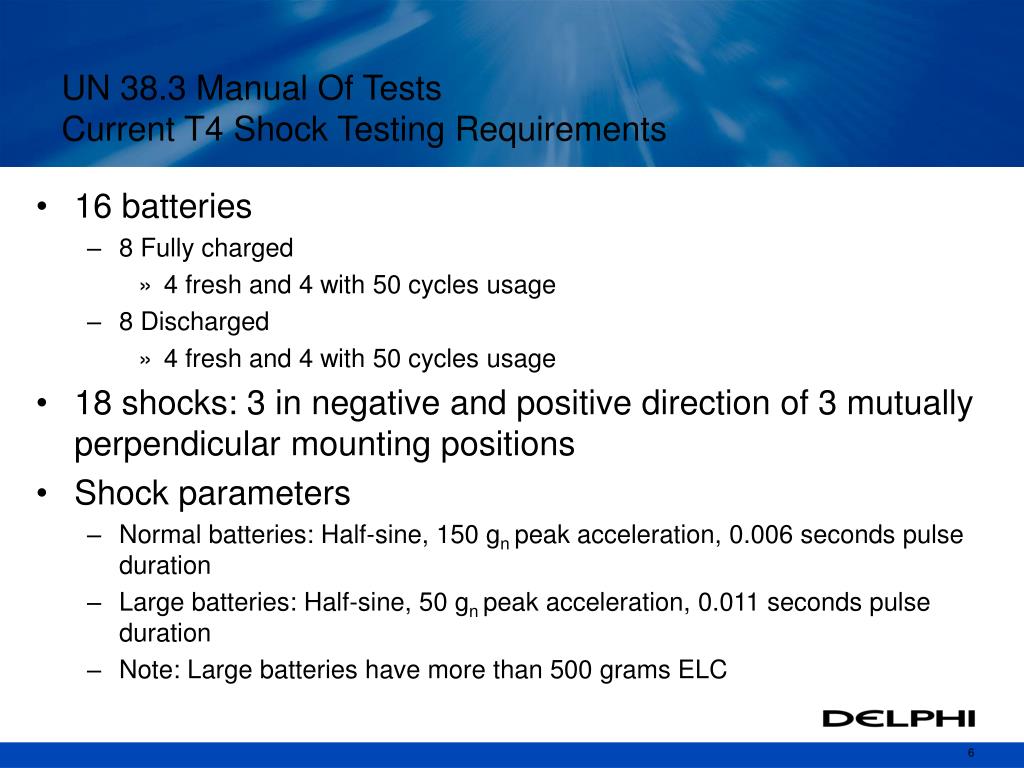 UN 38.3 Manual Of Tests
Current T4 Shock Testing Requirements

• 16 batteries
– 8 Fully charged
» 4 fresh and 4 with 50 cycles usage
– 8 Discharged
» 4 fresh and 4 with 50 cycles usage
• 18 shocks: 3 in negative and positive direction of 3 mutually perpendicular mounting positions
• Shock parameters
– Normal batteries: Half-sine, 150 $g_n$ peak acceleration, 0.006 seconds pulse duration
– Large batteries: Half-sine, 50 $g_n$ peak acceleration, 0.011 seconds pulse duration
– Note: Large batteries have more than 500 grams ELC

DELPHI

6